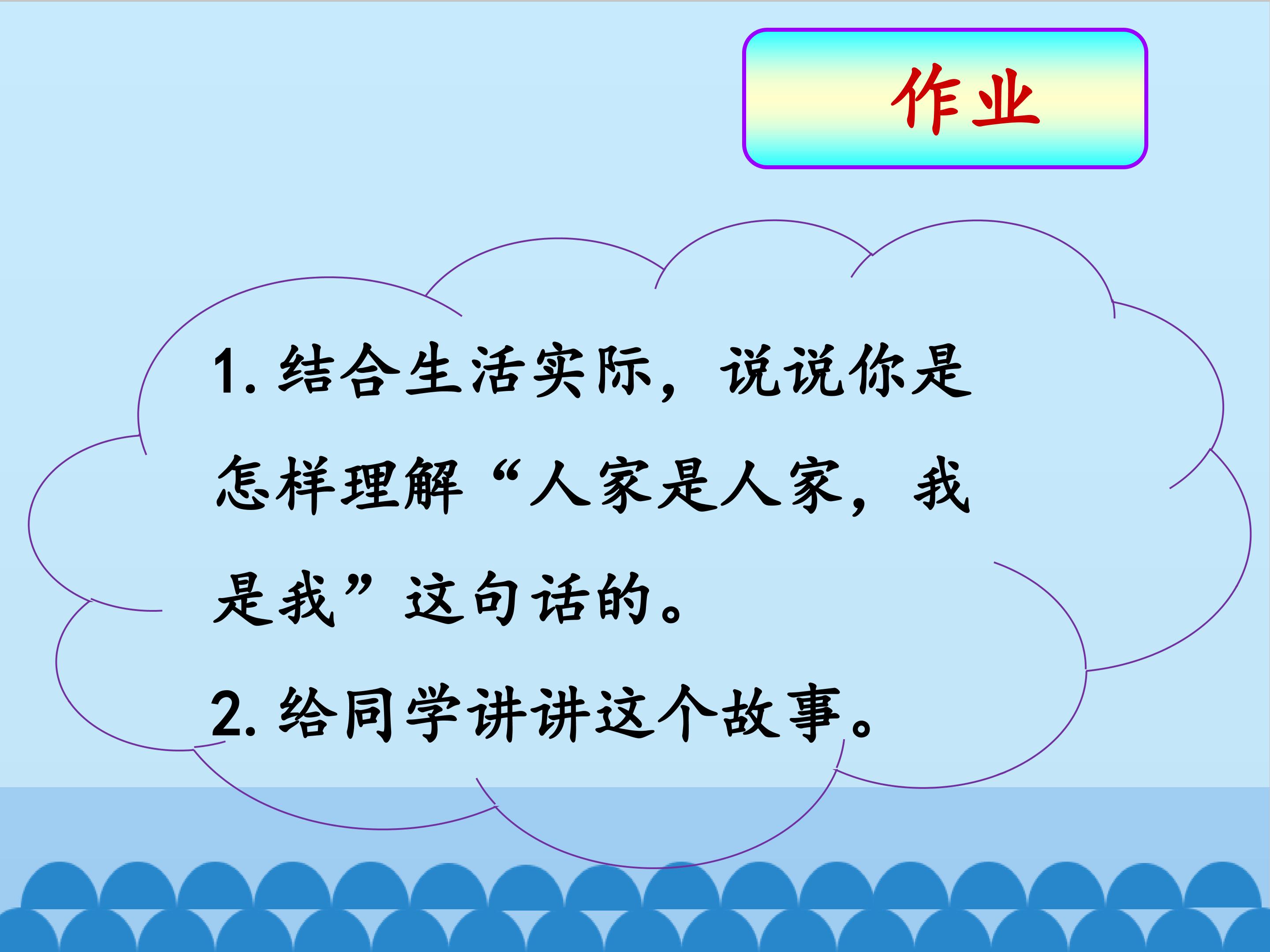 作业

1. 结合生活实际，说说你是怎样理解“人家是人家，我是我”这句话的。

2. 给同学讲讲这个故事。